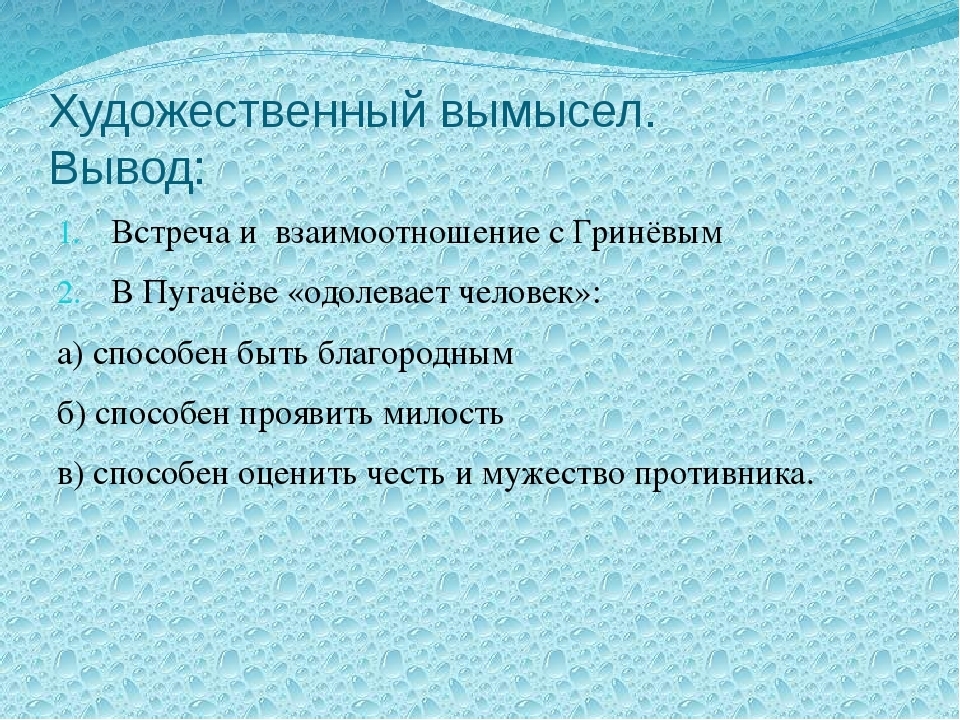 Художественный вымысел. Вывод:

1. Встреча и взаимоотношение с Гринёвым

2. В Пугачёве «одолевает человек»:

а) способен быть благородным

б) способен проявить милость

в) способен оценить честь и мужество противника.